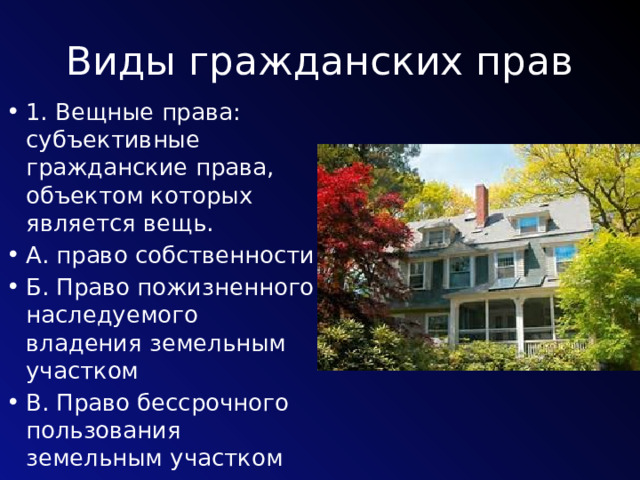 Виды гражданских прав

• 1. Вещные права: субъективные гражданские права, объектом которых является вещь.
• А. право собственности
• Б. Право пожизненного наследуемого владения земельным участком
• В. Право бессрочного пользования земельным участком